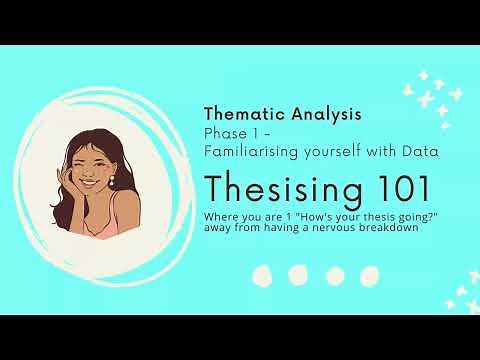 Thematic Analysis
Phase 1 -
Familiarising yourself with Data

Thesising 101

Where you are 1 "How's your thesis going?" away from having a nervous breakdown